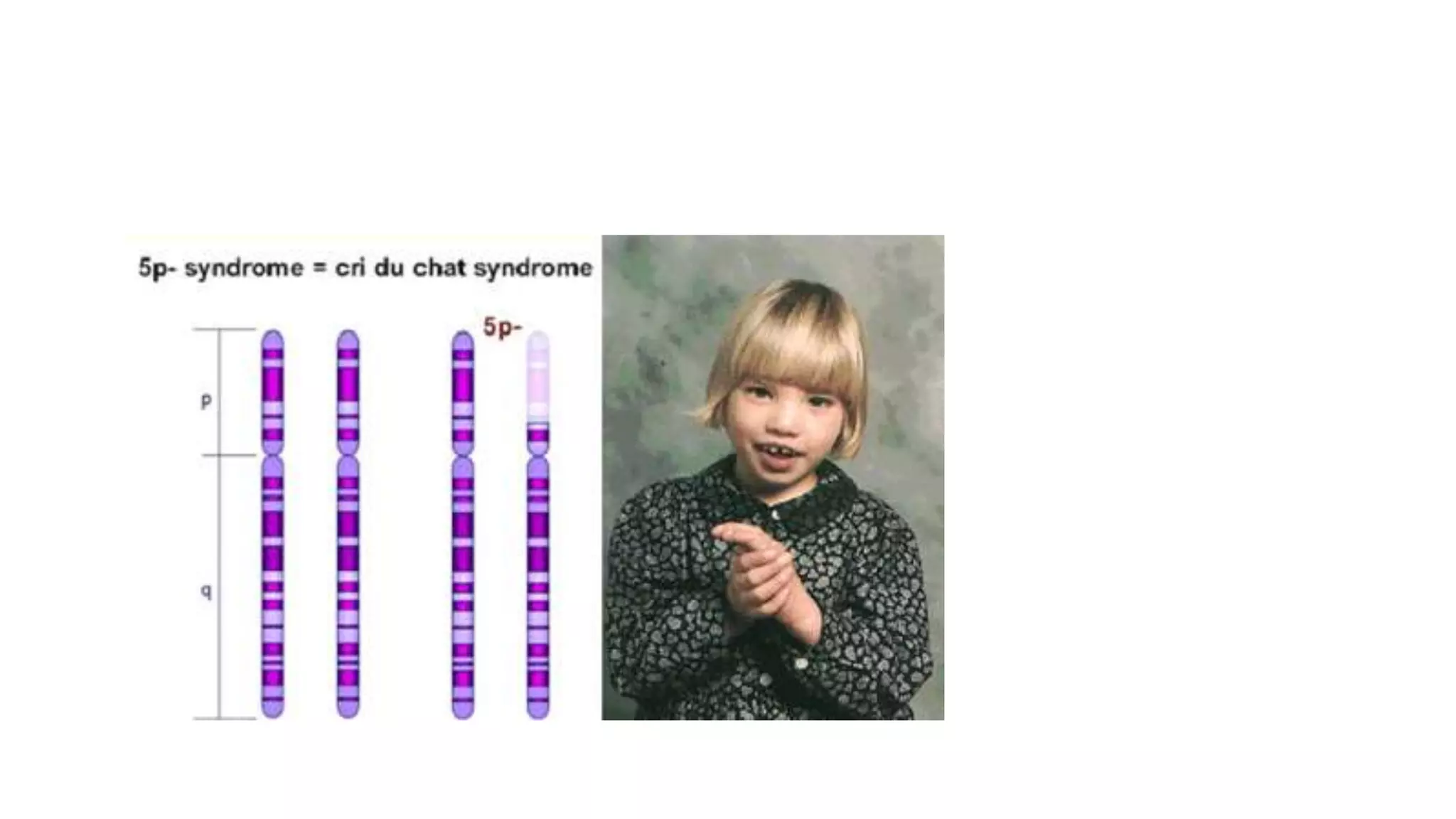 5p- syndrome = cri du chat syndrome

5p-

p

q